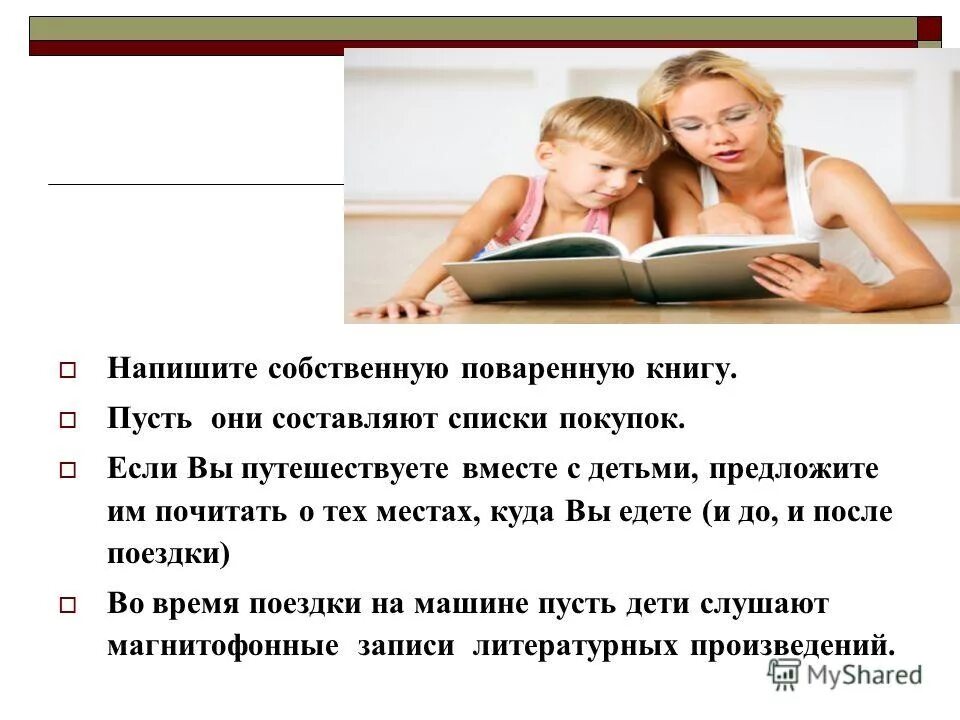 Напишите собственную поваренную книгу.

Пусть они составляют списки покупок.

Если Вы путешествуете вместе с детьми, предложите им почитать о тех местах, куда Вы едете (и до, и после поездки)

Во время поездки на машине пусть дети слушают магнитофонные записи литературных произведений.

MyShared